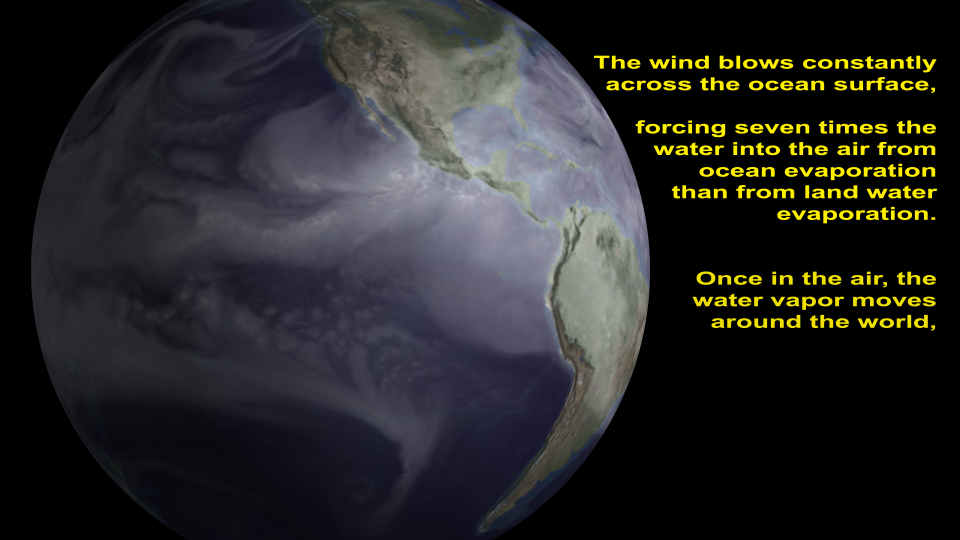 The wind blows constantly across the ocean surface,

forcing seven times the water into the air from ocean evaporation than from land water evaporation.

Once in the air, the water vapor moves around the world,